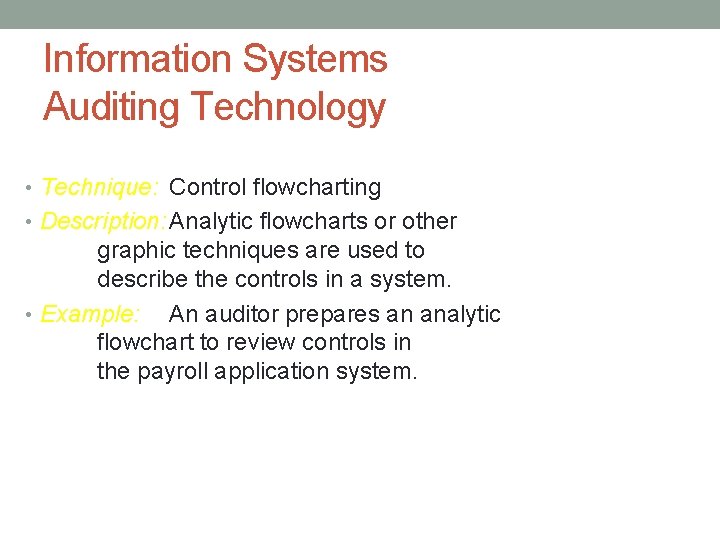 Information Systems Auditing Technology

• Technique: Control flowcharting
• Description: Analytic flowcharts or other graphic techniques are used to describe the controls in a system.
• Example: An auditor prepares an analytic flowchart to review controls in the payroll application system.